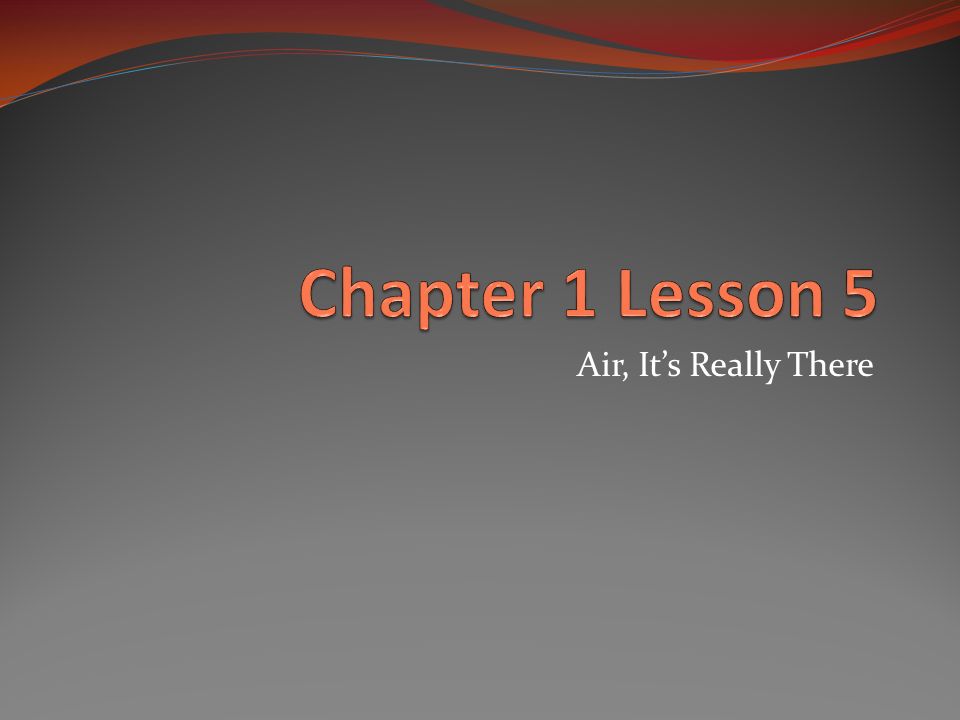 Chapter 1 Lesson 5

Air, It’s Really There